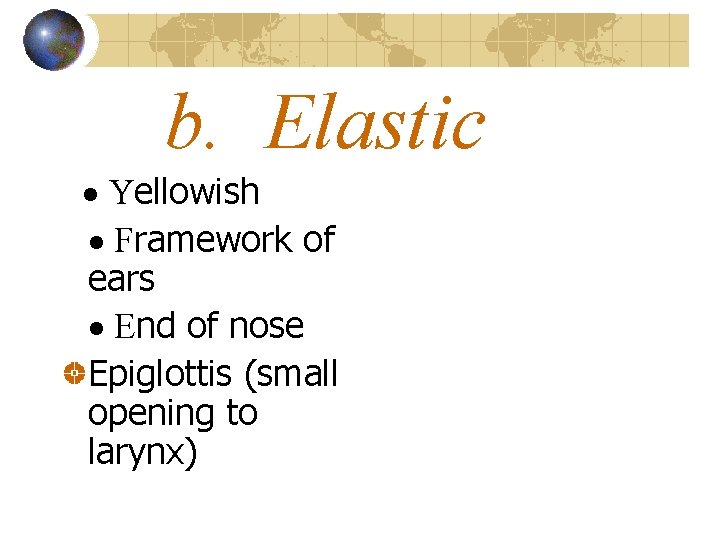 b. Elastic

• Yellowish

• Framework of ears

• End of nose

Epiglottis (small opening to larynx)